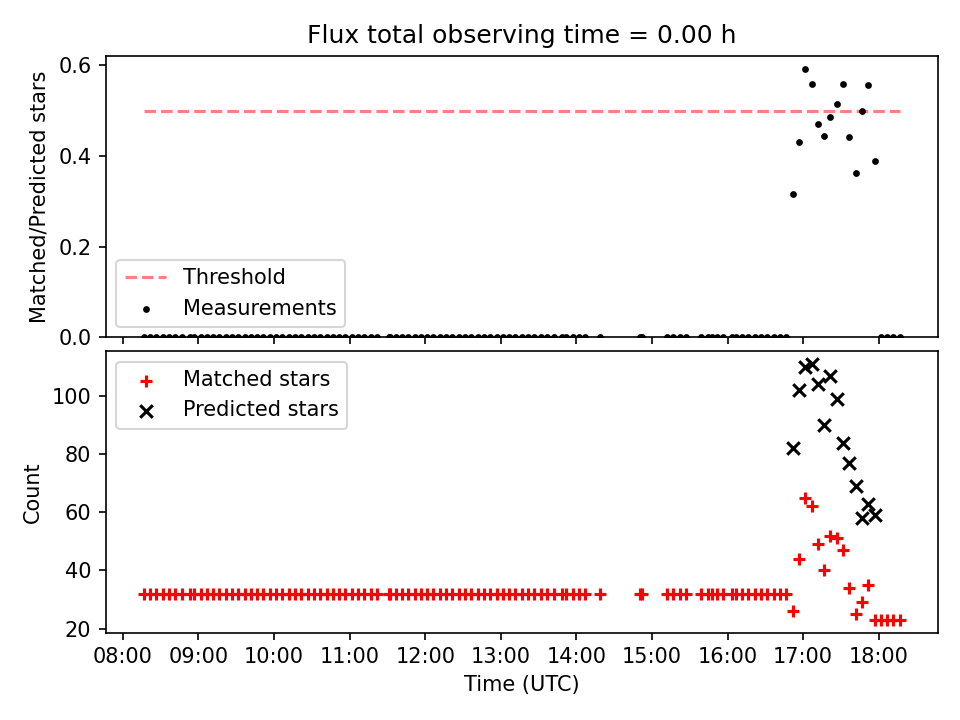 Flux total observing time = 0.00 h

Matched/Predicted stars

0.6
0.4
0.2
0.0

Threshold
Measurements

Matched stars
Predicted stars

Count

100
80
60
40
20

08:00 09:00 10:00 11:00 12:00 13:00 14:00 15:00 16:00 17:00 18:00

Time (UTC)